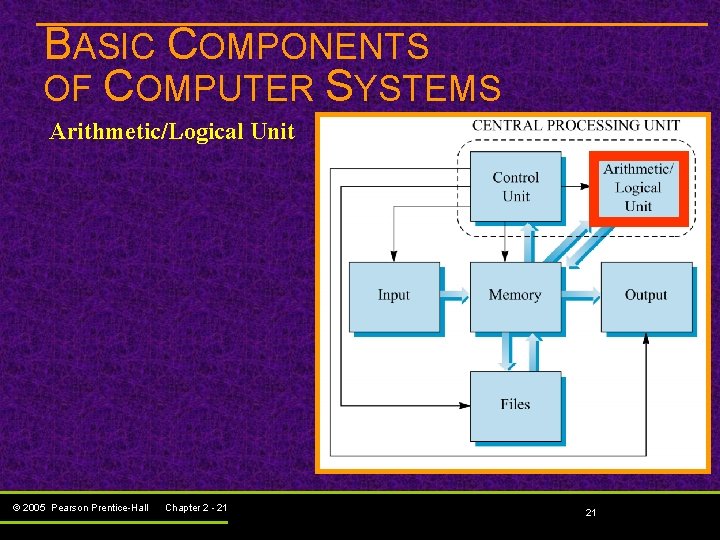 BASIC COMPONENTS OF COMPUTER SYSTEMS

Arithmetic/Logical Unit

CENTRAL PROCESSING UNIT

Control Unit

Arithmetic/ Logical Unit

Input

Memory

Output

Files

© 2005 Pearson Prentice-Hall Chapter 2 - 21

21